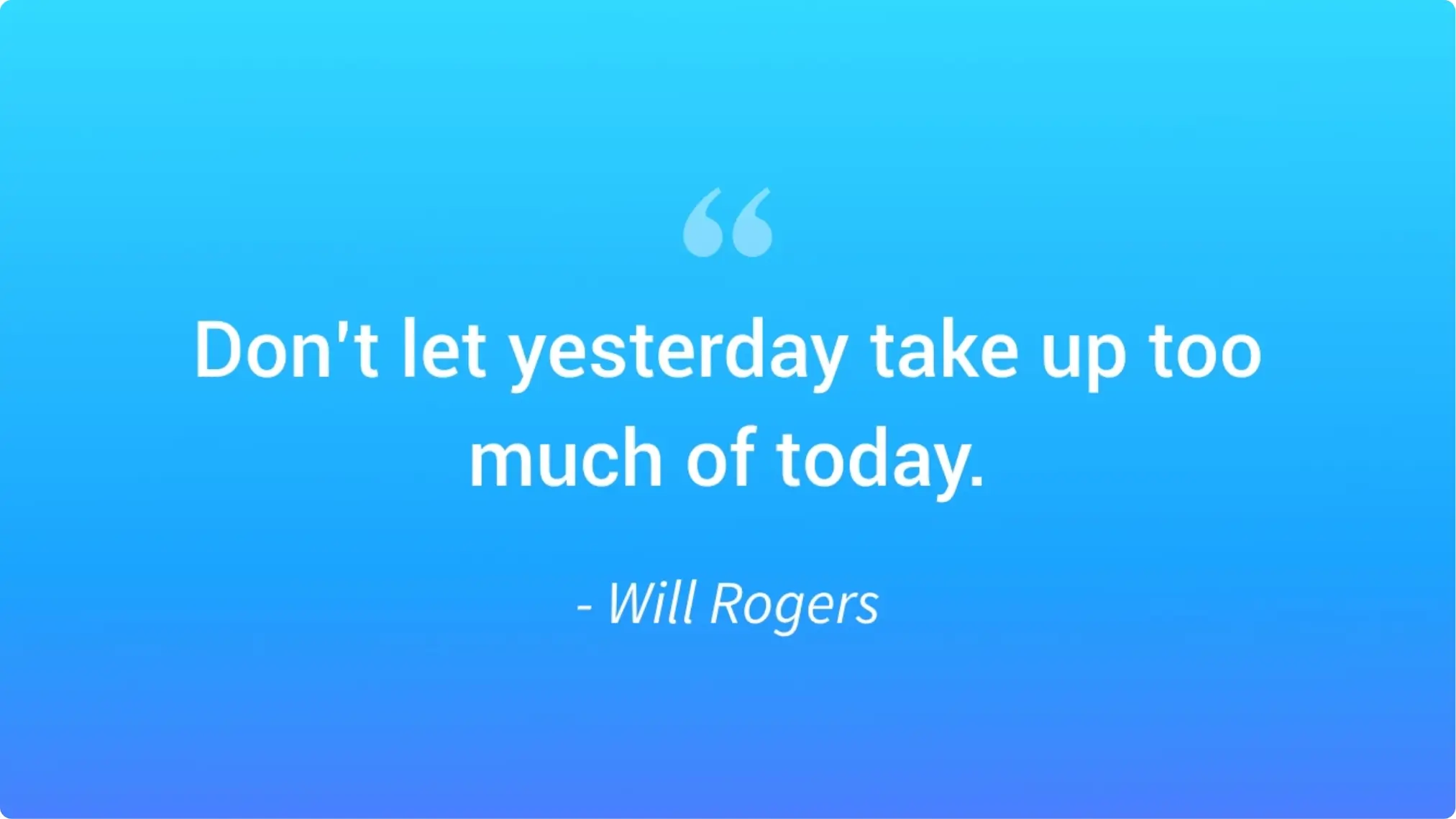 “

Don't let yesterday take up too much of today.

- Will Rogers